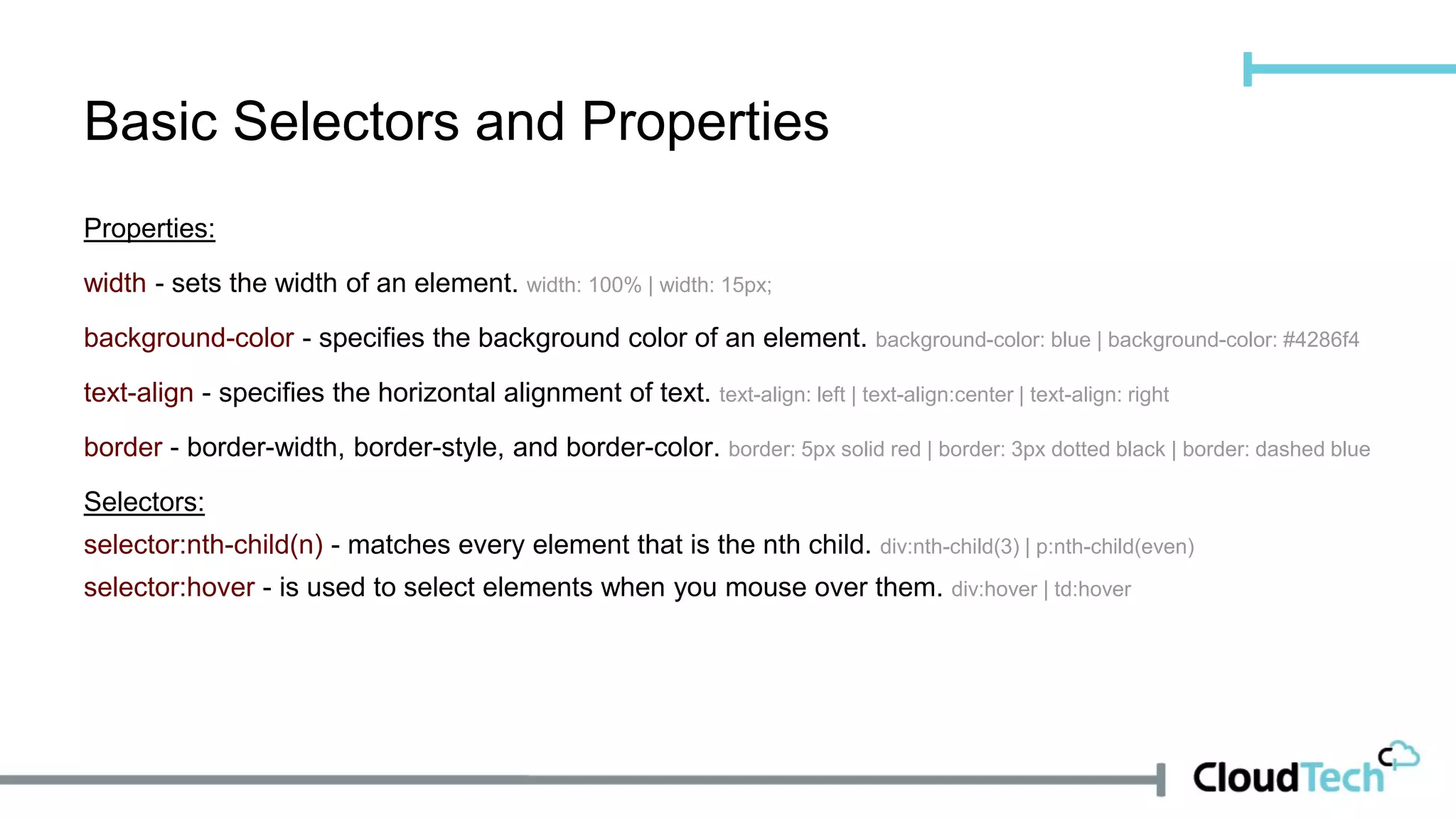 Basic Selectors and Properties

Properties:

width - sets the width of an element. width: 100% | width: 15px;

background-color - specifies the background color of an element. background-color: blue | background-color: #4286f4

text-align - specifies the horizontal alignment of text. text-align: left | text-align:center | text-align: right

border - border-width, border-style, and border-color. border: 5px solid red | border: 3px dotted black | border: dashed blue

Selectors:

selector:nth-child(n) - matches every element that is the nth child. div:nth-child(3) | p:nth-child(even)

selector:hover - is used to select elements when you mouse over them. div:hover | td:hover

CloudTech